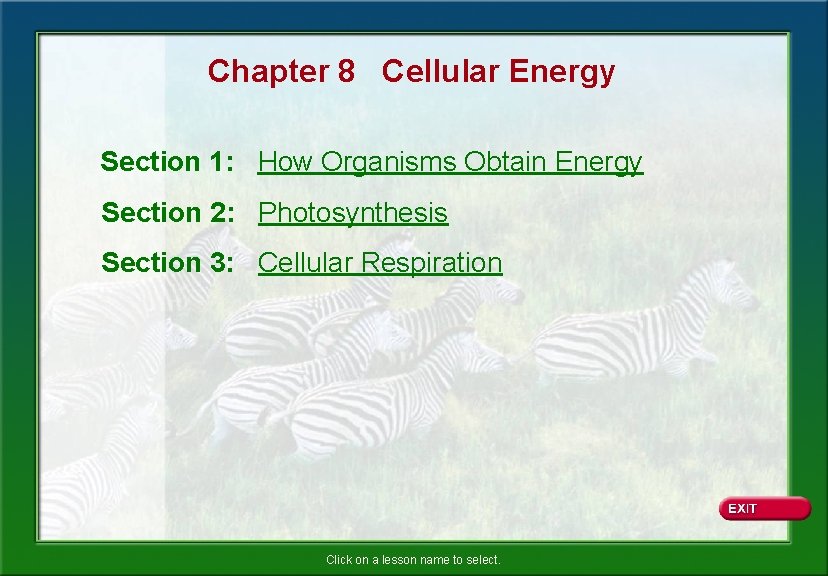 Chapter 8 Cellular Energy

Section 1: How Organisms Obtain Energy

Section 2: Photosynthesis

Section 3: Cellular Respiration

EXIT

Click on a lesson name to select.